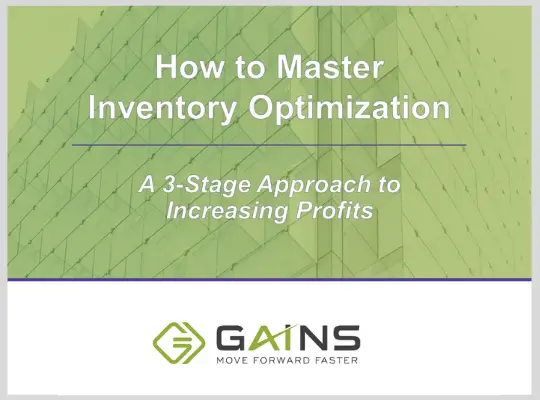 How to Master Inventory Optimization

A 3-Stage Approach to Increasing Profits

GAINS
MOVE FORWARD FASTER